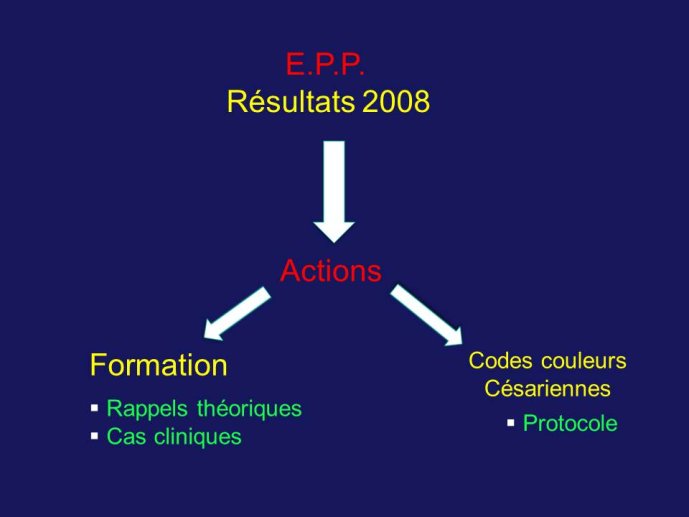 E.P.P.
Résultats 2008

Actions

Formation
▪ Rappels théoriques
▪ Cas cliniques

Codes couleurs
Césariennes
▪ Protocole